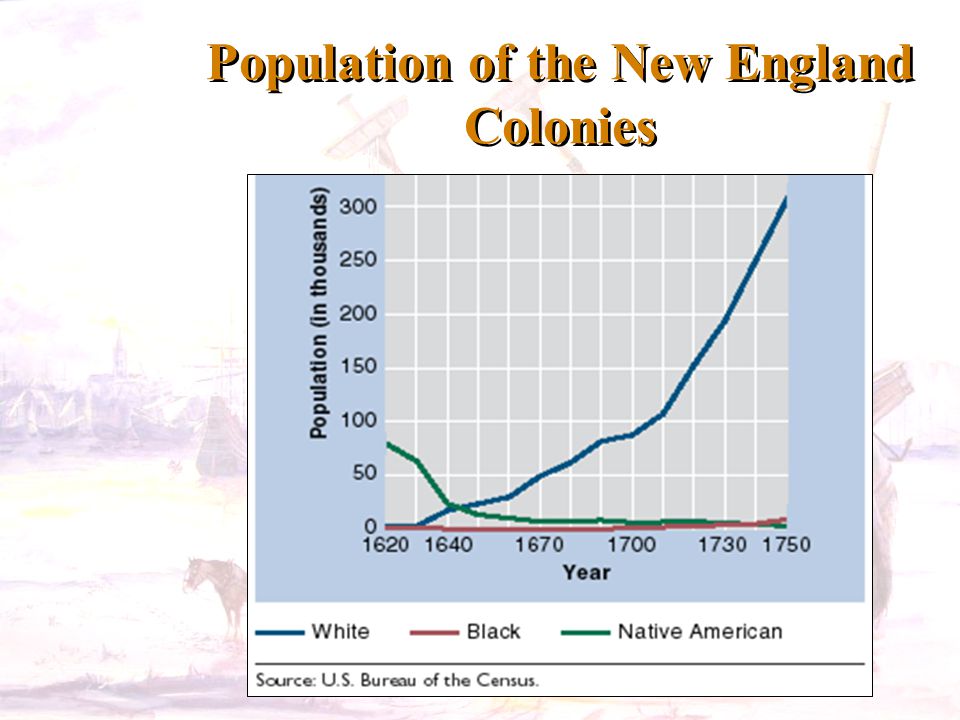 Population of the New England Colonies

Population (in thousands)

300
250
200
150
100
50
0

1620 1640 1670 1700 1730 1750

Year

White Black Native American

Source: U.S. Bureau of the Census.